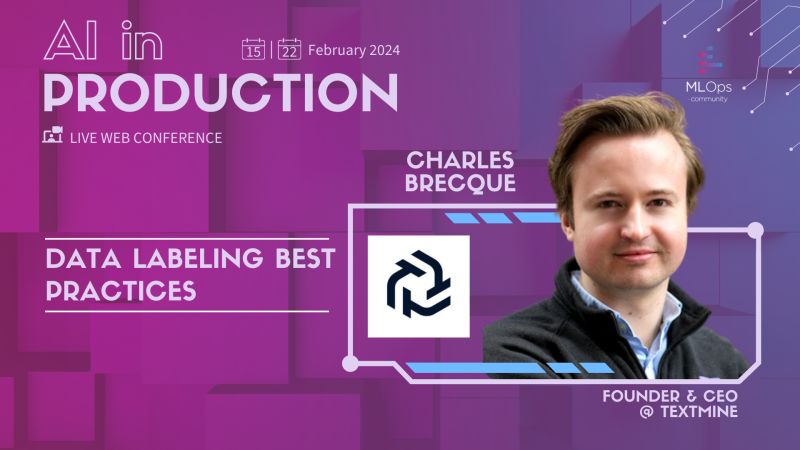 AI in PRODUCTION

15 | 22 February 2024

LIVE WEB CONFERENCE

MLOps community

CHARLES BRECQUE

DATA LABELING BEST PRACTICES

FOUNDER & CEO @ TEXTMINE